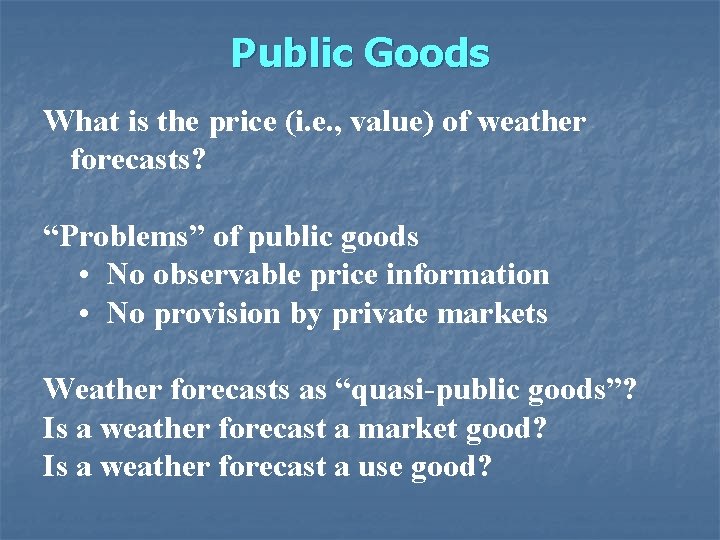 Public Goods

What is the price (i.e., value) of weather forecasts?

“Problems” of public goods
• No observable price information
• No provision by private markets

Weather forecasts as “quasi-public goods”?
Is a weather forecast a market good?
Is a weather forecast a use good?